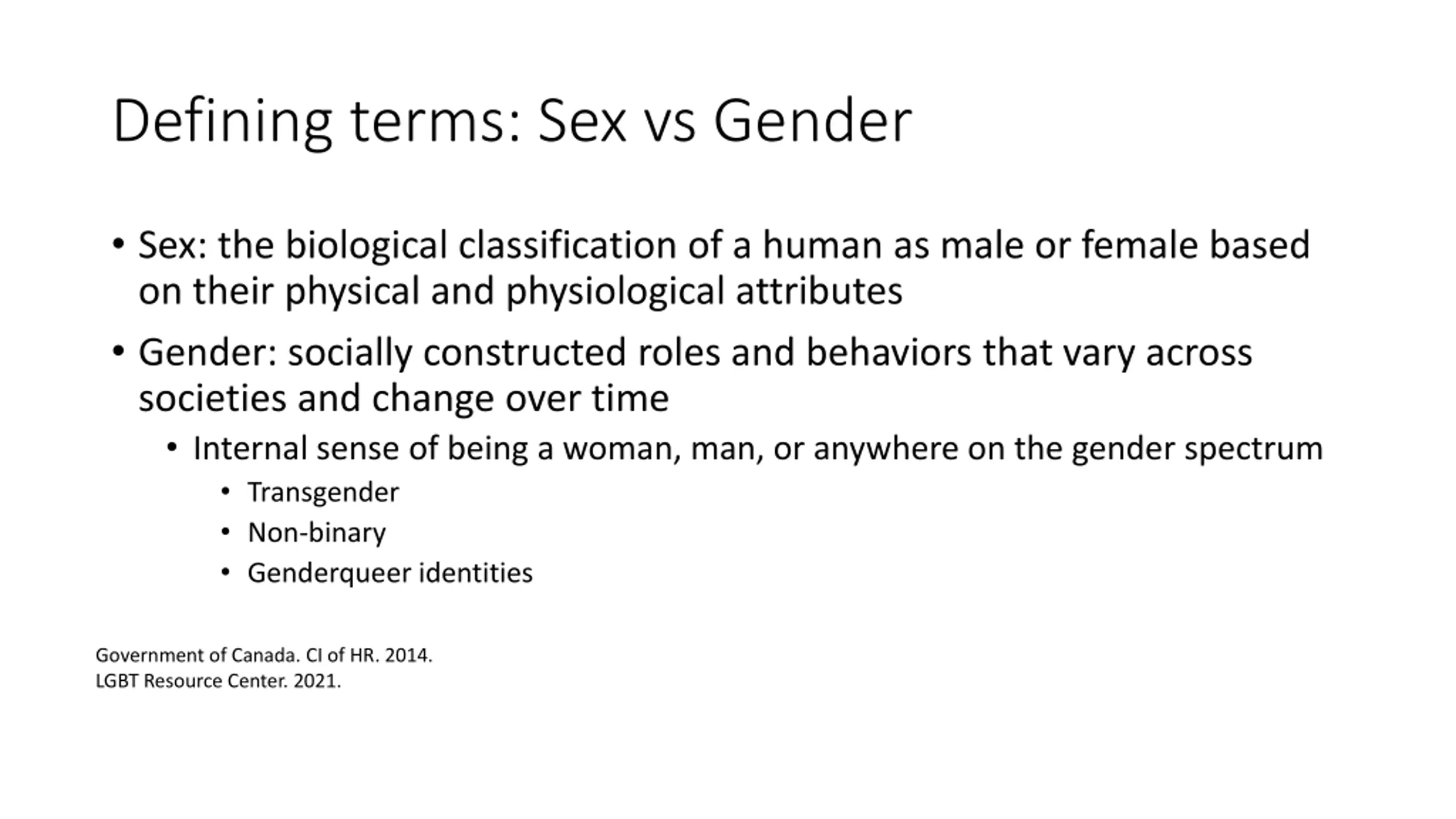 Defining terms: Sex vs Gender

• Sex: the biological classification of a human as male or female based on their physical and physiological attributes

• Gender: socially constructed roles and behaviors that vary across societies and change over time
  • Internal sense of being a woman, man, or anywhere on the gender spectrum
    • Transgender
    • Non-binary
    • Genderqueer identities

Government of Canada. CI of HR. 2014.
LGBT Resource Center. 2021.